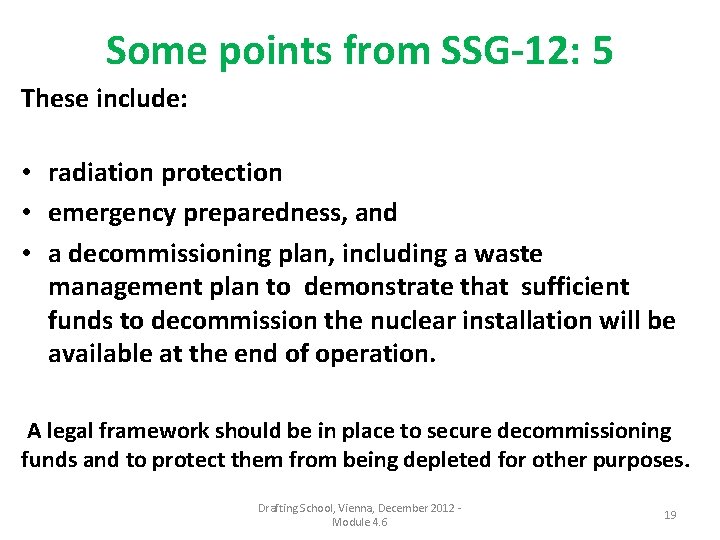 Some points from SSG-12: 5

These include:

• radiation protection
• emergency preparedness, and
• a decommissioning plan, including a waste management plan to demonstrate that sufficient funds to decommission the nuclear installation will be available at the end of operation.

A legal framework should be in place to secure decommissioning funds and to protect them from being depleted for other purposes.

Drafting School, Vienna, December 2012 - Module 4.6

19